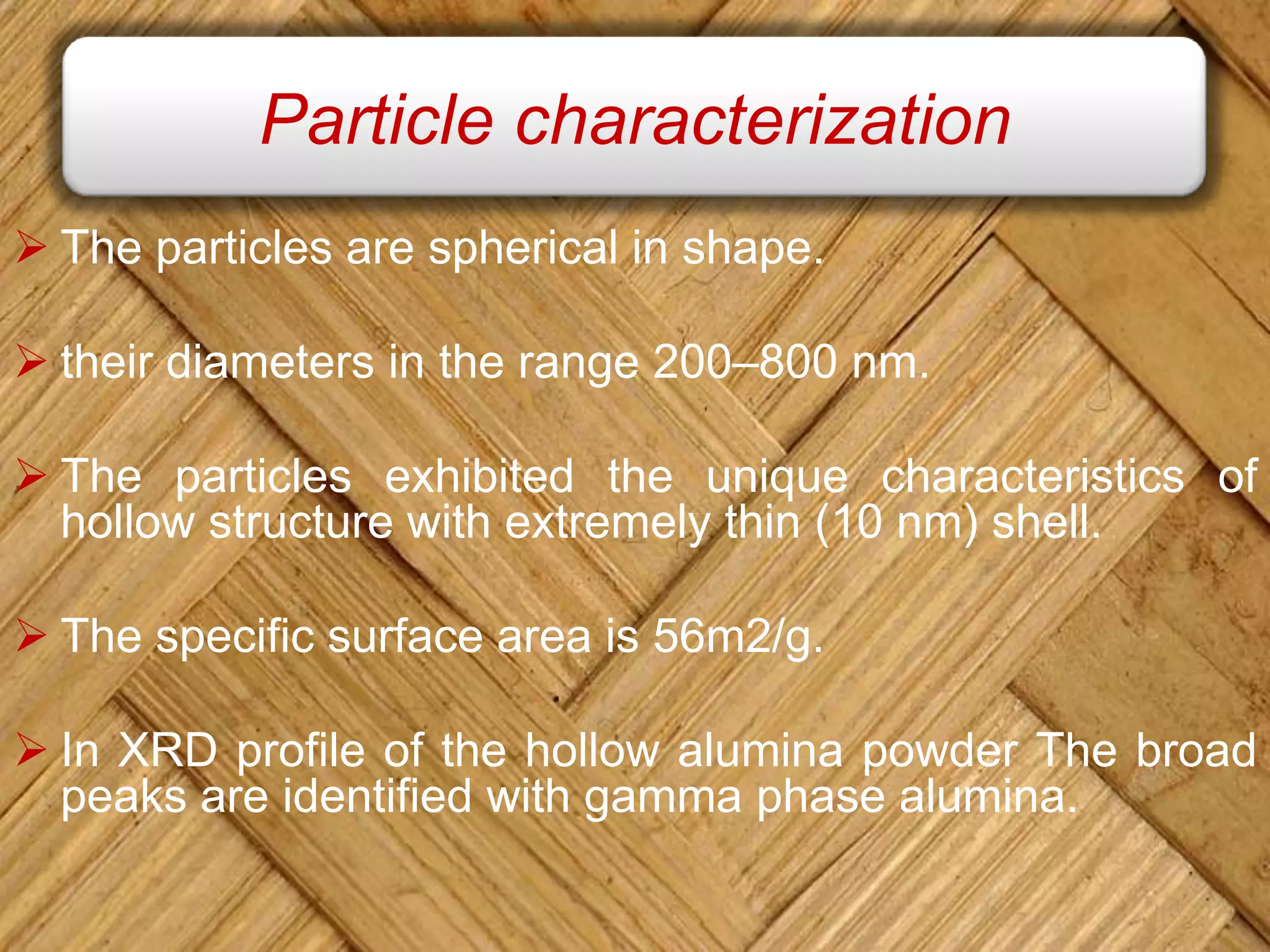 Particle characterization

➢ The particles are spherical in shape.

➢ their diameters in the range 200–800 nm.

➢ The particles exhibited the unique characteristics of hollow structure with extremely thin (10 nm) shell.

➢ The specific surface area is 56m2/g.

➢ In XRD profile of the hollow alumina powder The broad peaks are identified with gamma phase alumina.